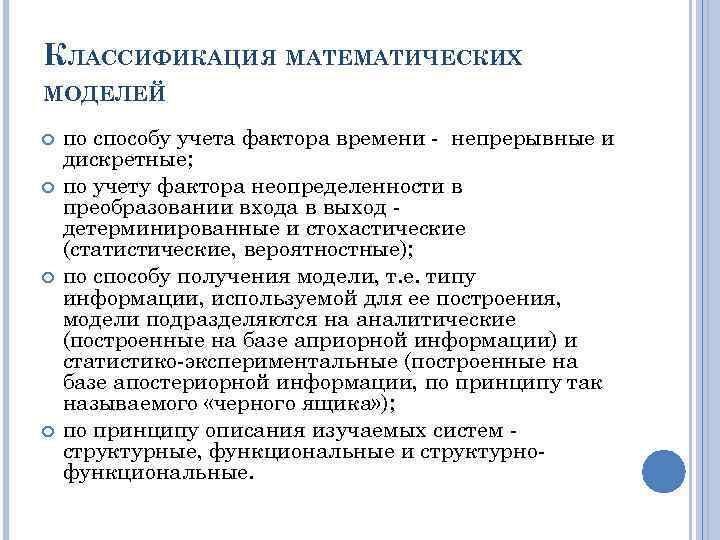 Классификация математических моделей

по способу учета фактора времени - непрерывные и дискретные;

по учету фактора неопределенности в преобразовании входа в выход - детерминированные и стохастические (статистические, вероятностные);

по способу получения модели, т.е. типу информации, используемой для ее построения, модели подразделяются на аналитические (построенные на базе априорной информации) и статистико-экспериментальные (построенные на базе апостериорной информации, по принципу так называемого «черного ящика»);

по принципу описания изучаемых систем - структурные, функциональные и структурно-функциональные.